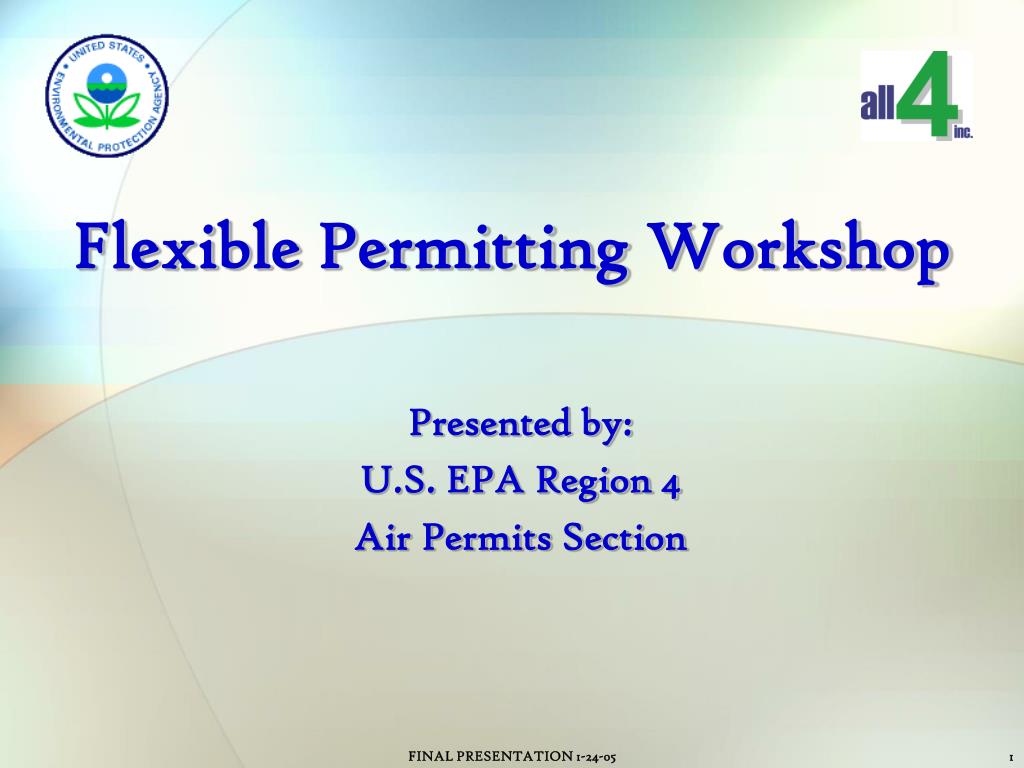 UNITED STATES ENVIRONMENTAL PROTECTION AGENCY

all4 inc.

Flexible Permitting Workshop

Presented by:
U.S. EPA Region 4
Air Permits Section

FINAL PRESENTATION 1-24-05

1